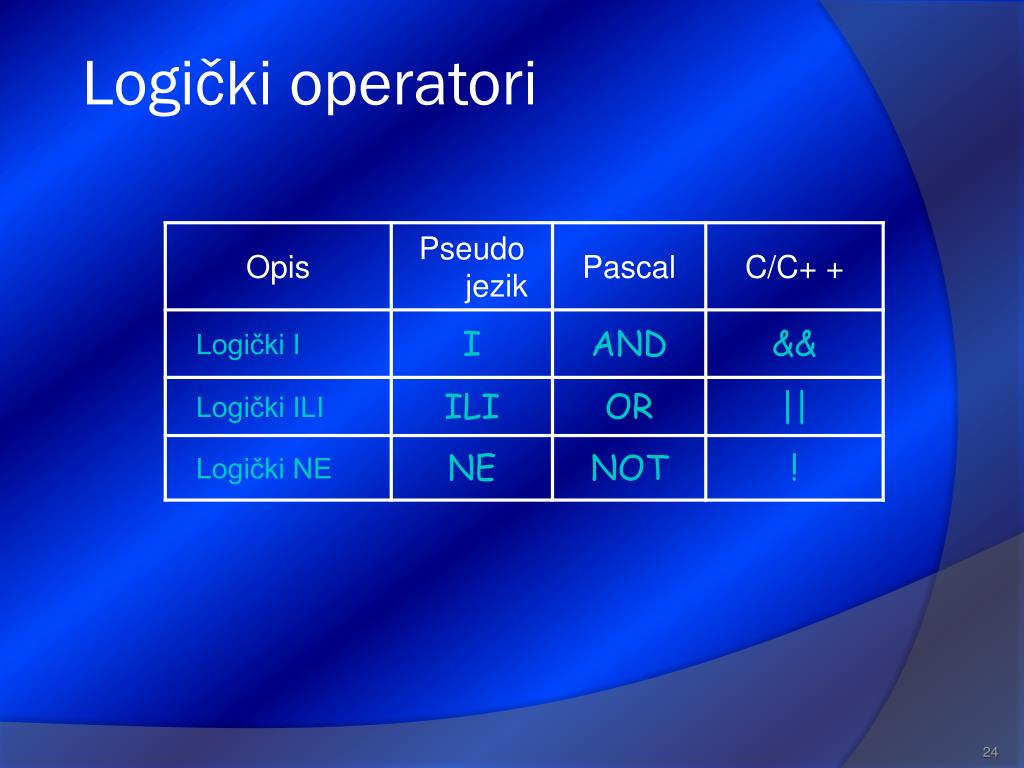 Logički operatori

| Opis | Pseudo jezik | Pascal | C/C+ + |
|---|---|---|---|
| Logički I | I | AND | && |
| Logički ILI | ILI | OR | \|\| |
| Logički NE | NE | NOT | ! |

24